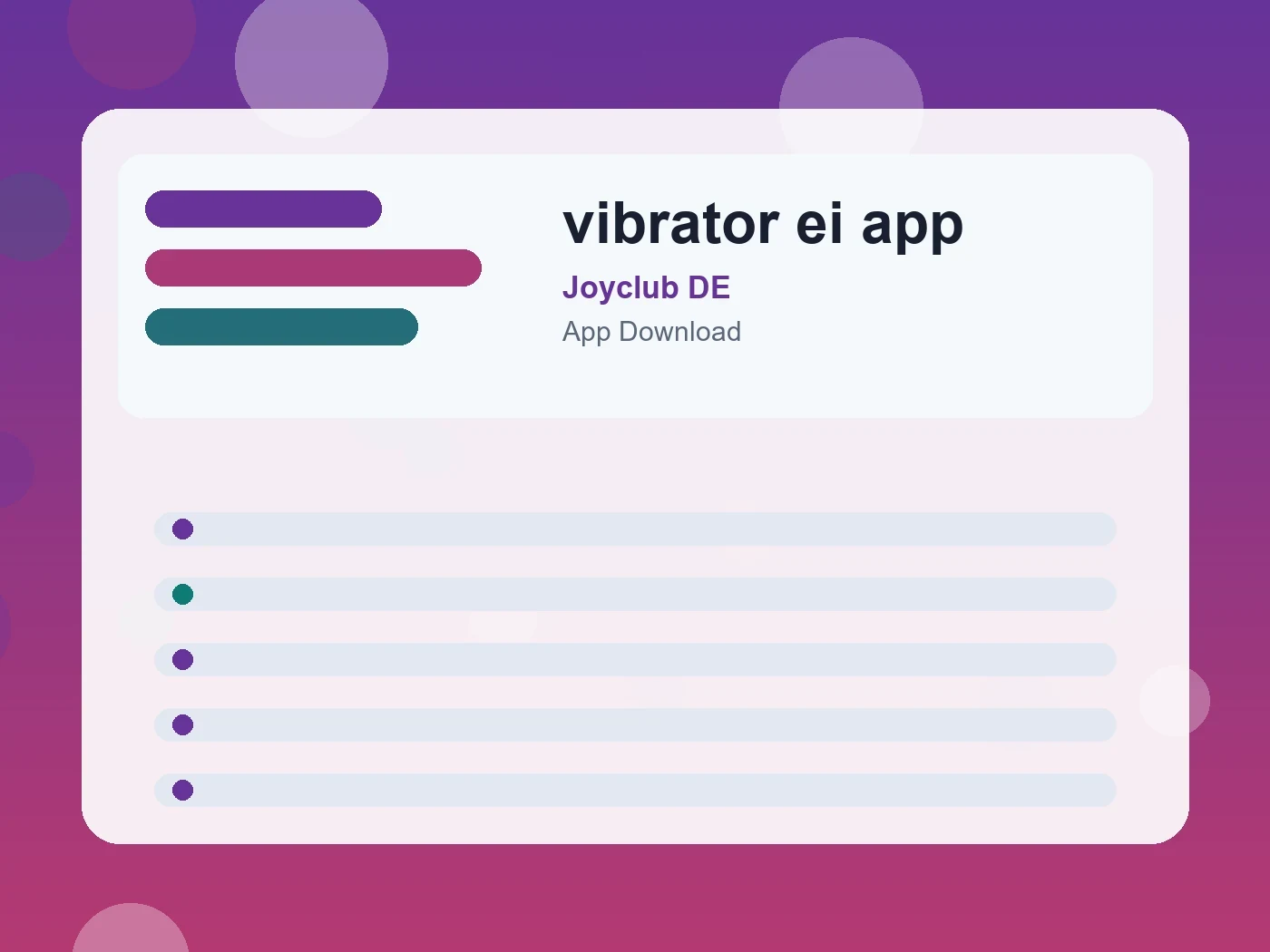 vibrator ei app

Joyclub DE

App Download